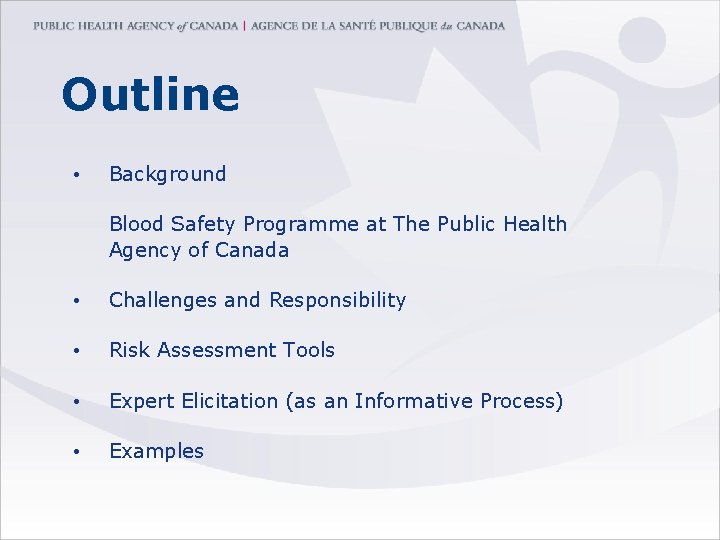 PUBLIC HEALTH AGENCY of CANADA | AGENCE DE LA SANTÉ PUBLIQUE du CANADA

Outline

• Background

Blood Safety Programme at The Public Health Agency of Canada

• Challenges and Responsibility

• Risk Assessment Tools

• Expert Elicitation (as an Informative Process)

• Examples